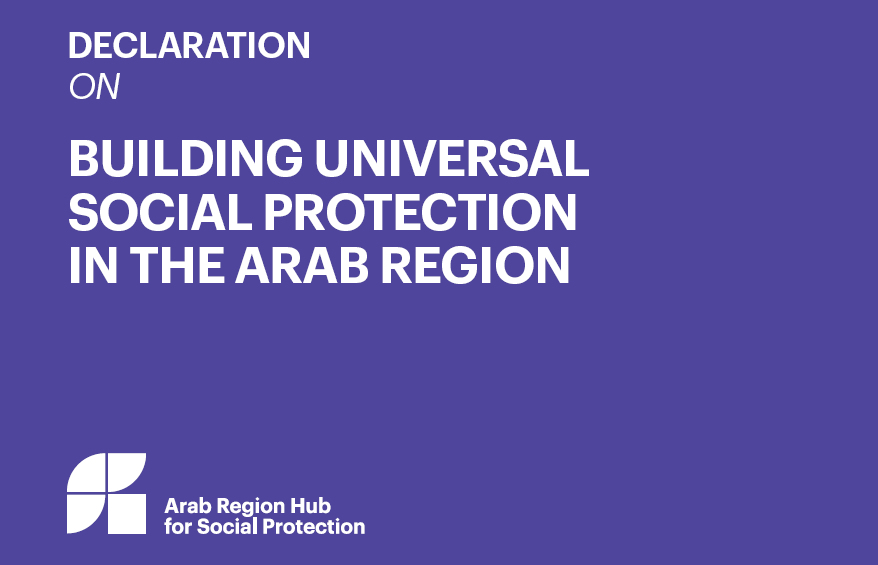 DECLARATION
ON

BUILDING UNIVERSAL SOCIAL PROTECTION IN THE ARAB REGION

Arab Region Hub for Social Protection